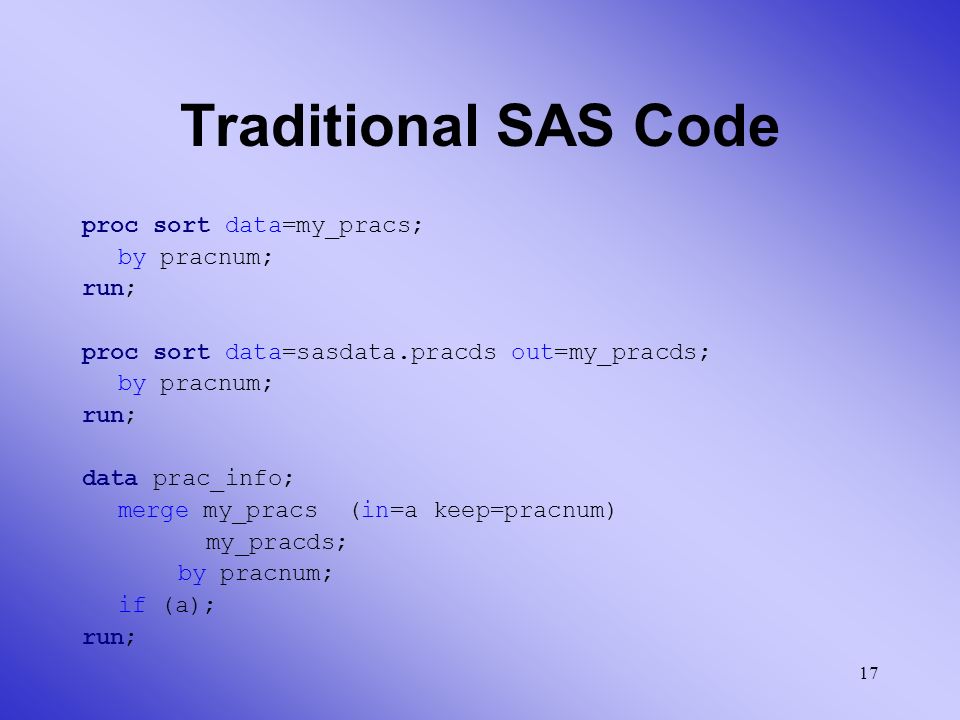 Traditional SAS Code

proc sort data=my_pracs;
  by pracnum;
run;

proc sort data=sasdata.pracds out=my_pracds;
  by pracnum;
run;

data prac_info;
  merge my_pracs  (in=a keep=pracnum)
        my_pracds;
      by pracnum;
  if (a);
run;

17